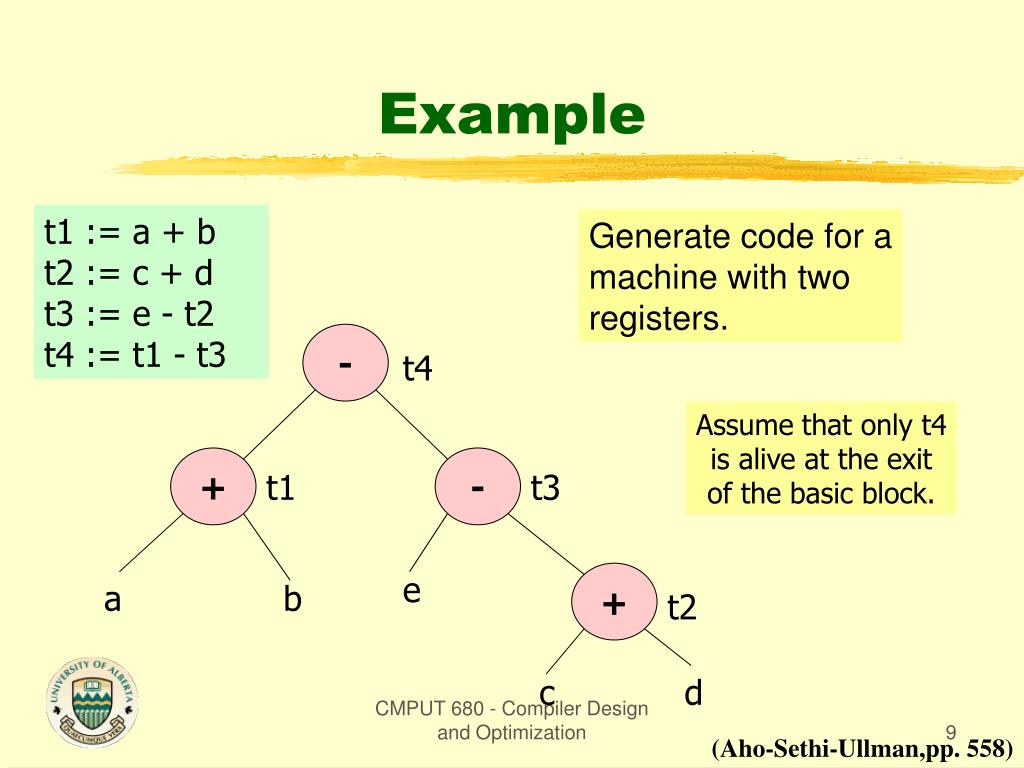 Example

t1 := a + b
t2 := c + d
t3 := e - t2
t4 := t1 - t3

Generate code for a machine with two registers.

Assume that only t4 is alive at the exit of the basic block.

- t4

+ t1

- t3

a

b

e

+ t2

c

d

UNIVERSITY OF ALBERTA
QUAECUMQUE VERA

CMPUT 680 - Compiler Design and Optimization

9

(Aho-Sethi-Ullman,pp. 558)